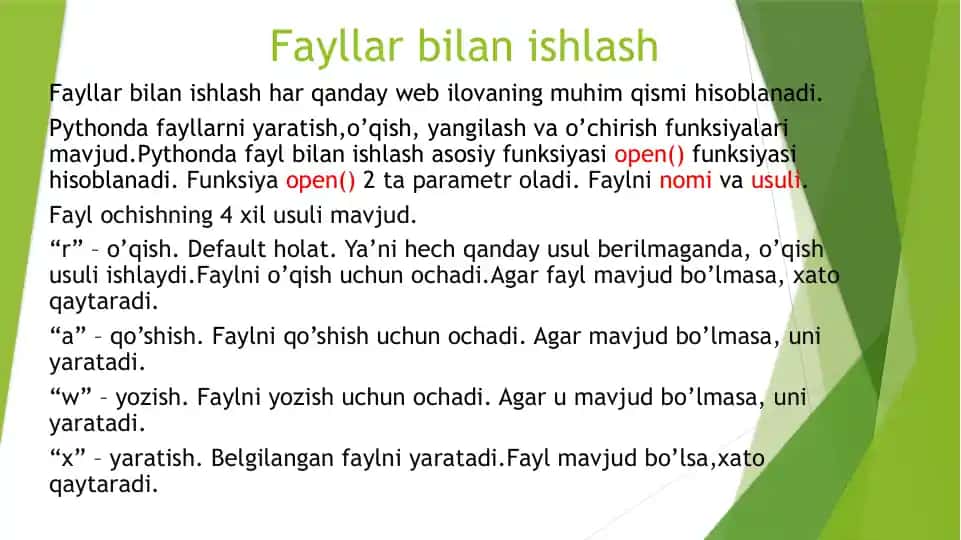 Fayllar bilan ishlash

Fayllar bilan ishlash har qanday web ilovaning muhim qismi hisoblanadi.

Pythonda fayllarni yaratish,o’qish, yangilash va o’chirish funksiyalari mavjud.Pythonda fayl bilan ishlash asosiy funksiyasi open() funksiyasi hisoblanadi. Funksiya open() 2 ta parametr oladi. Faylni nomi va usuli.

Fayl ochishning 4 xil usuli mavjud.

“r” – o’qish. Default holat. Ya’ni hech qanday usul berilmaganda, o’qish usuli ishlaydi.Faylni o’qish uchun ochadi.Agar fayl mavjud bo’lmasa, xato qaytaradi.

“a” – qo’shish. Faylni qo’shish uchun ochadi. Agar mavjud bo’lmasa, uni yaratadi.

“w” – yozish. Faylni yozish uchun ochadi. Agar u mavjud bo’lmasa, uni yaratadi.

“x” – yaratish. Belgilangan faylni yaratadi.Fayl mavjud bo’lsa,xato qaytaradi.